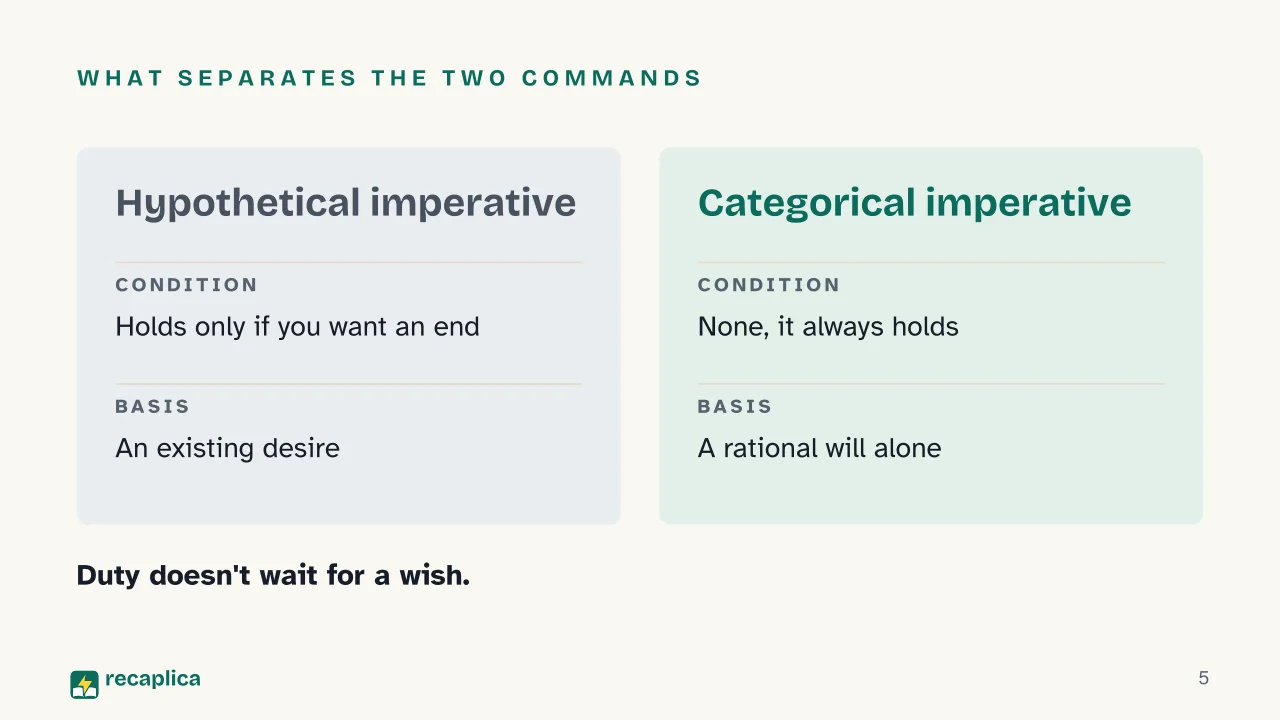 WHAT SEPARATES THE TWO COMMANDS

Hypothetical imperative

CONDITION

Holds only if you want an end

BASIS

An existing desire

Categorical imperative

CONDITION

None, it always holds

BASIS

A rational will alone

Duty doesn't wait for a wish.

recaplica

5